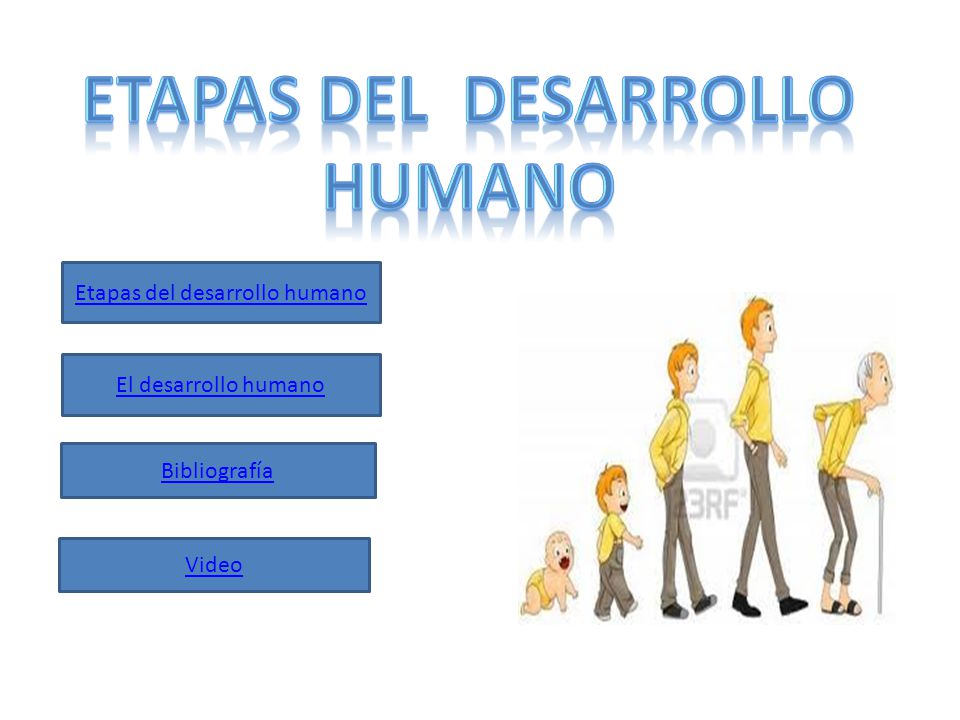 ETAPAS DEL DESARROLLO HUMANO

Etapas del desarrollo humano

El desarrollo humano

Bibliografía

Video

123RF